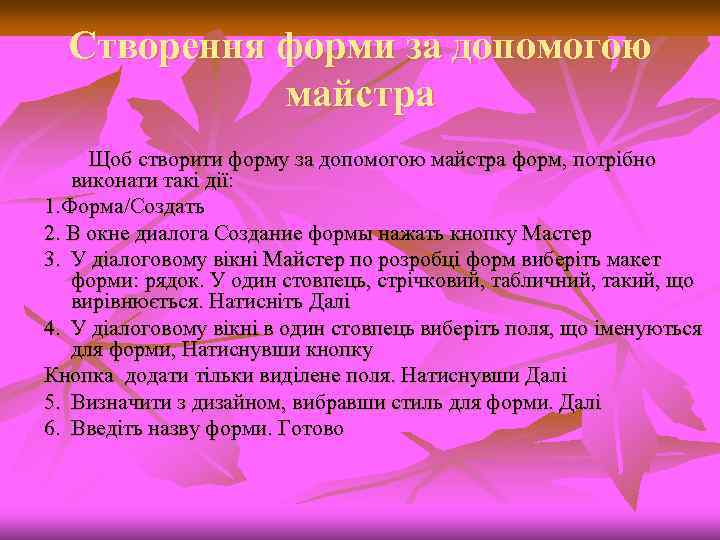 Створення форми за допомогою майстра

Щоб створити форму за допомогою майстра форм, потрібно виконати такі дії:

1.Форма/Создать

2. В окне диалога Создание формы нажать кнопку Мастер

3. У діалоговому вікні Майстер по розробці форм виберіть макет форми: рядок. У один стовпець, стрічковий, табличний, такий, що вирівнюється. Натисніть Далі

4. У діалоговому вікні в один стовпець виберіть поля, що іменуються для форми, Натиснувши кнопку

Кнопка додати тільки виділене поля. Натиснувши Далі

5. Визначити з дизайном, вибравши стиль для форми. Далі

6. Введіть назву форми. Готово